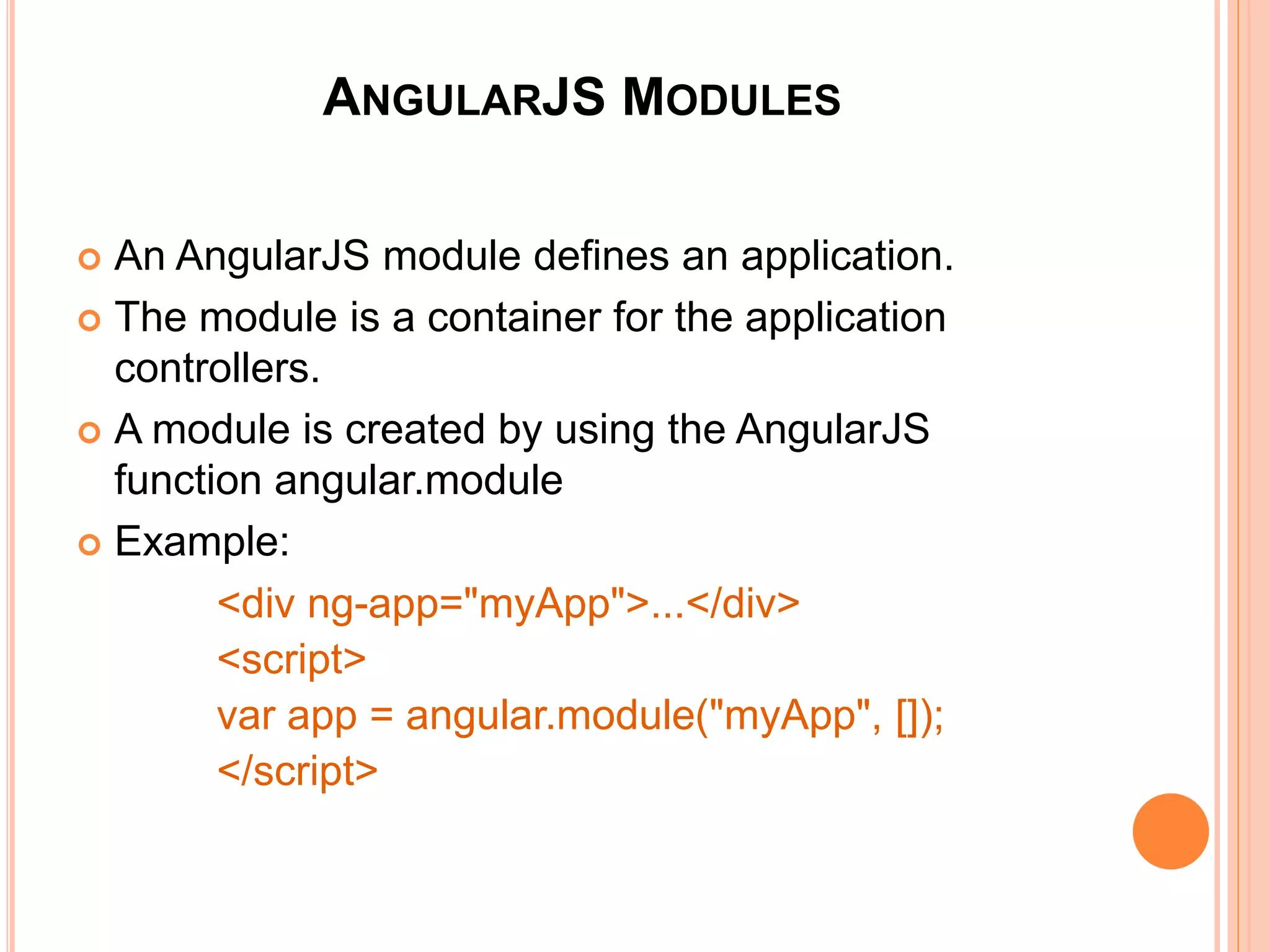 ANGULARJS MODULES

An AngularJS module defines an application.

The module is a container for the application controllers.

A module is created by using the AngularJS function angular.module

Example:

<div ng-app="myApp">...</div>
<script>
var app = angular.module("myApp", []);
</script>